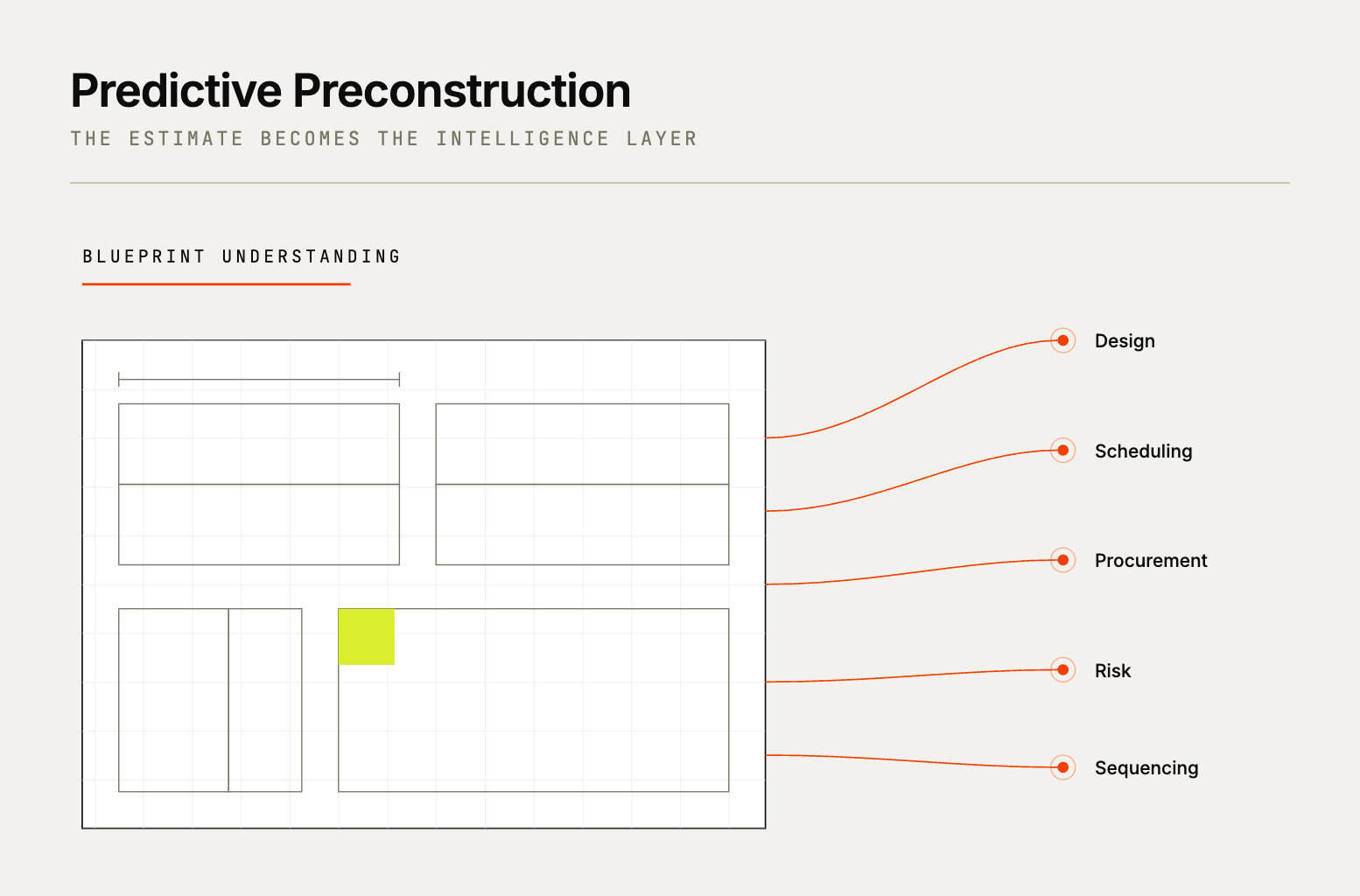 Predictive Preconstruction
THE ESTIMATE BECOMES THE INTELLIGENCE LAYER

BLUEPRINT UNDERSTANDING

Design
Scheduling
Procurement
Risk
Sequencing